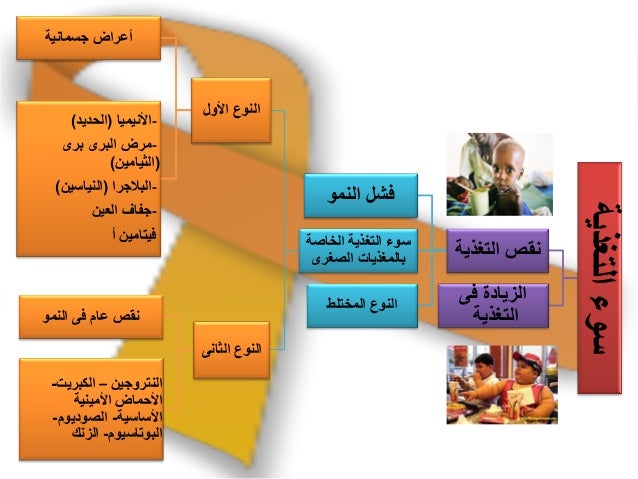 سوء التغذية

نقص التغذية

الزيادة فى التغذية

فشل النمو

سوء التغذية الخاصة بالمغذيات الصغرى

النوع المختلط

النوع الأول

النوع الثانى

أعراض جسمانية

-الأنيميا (الحديد)
-مرض البرى برى (الثيامين)
-البلاجرا (النياسين)
-جفاف العين
فيتامين أ

نقص عام فى النمو

النتروجين – الكبريت- الأحماض الأمينية الأساسية- الصوديوم- البوتاسيوم- الزنك